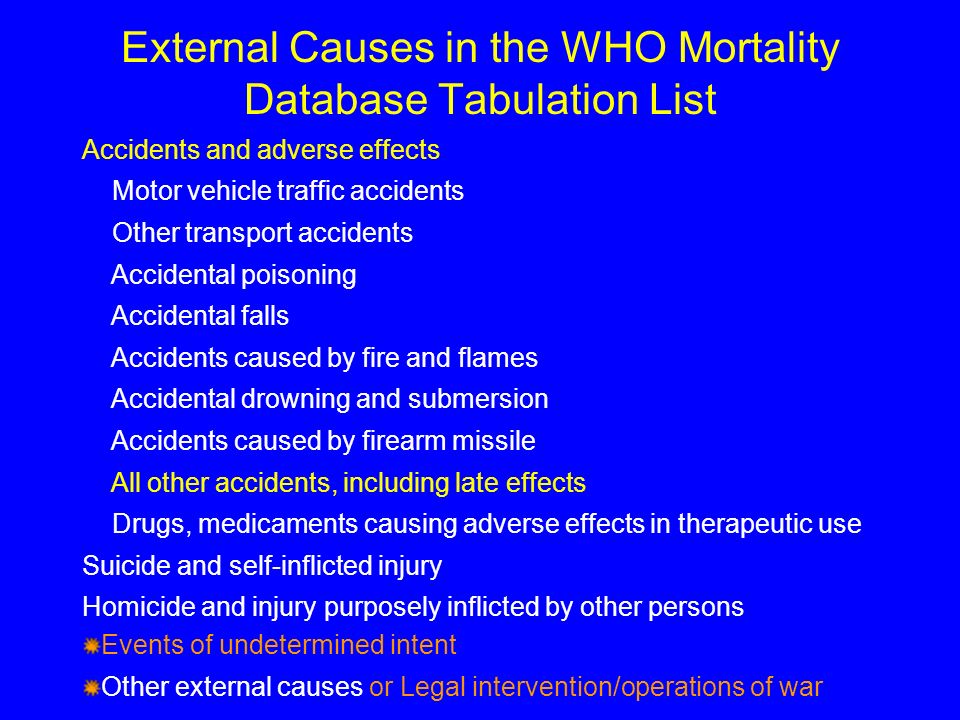 External Causes in the WHO Mortality Database Tabulation List

Accidents and adverse effects

Motor vehicle traffic accidents

Other transport accidents

Accidental poisoning

Accidental falls

Accidents caused by fire and flames

Accidental drowning and submersion

Accidents caused by firearm missile

All other accidents, including late effects

Drugs, medicaments causing adverse effects in therapeutic use

Suicide and self-inflicted injury

Homicide and injury purposely inflicted by other persons

Events of undetermined intent

Other external causes or Legal intervention/operations of war